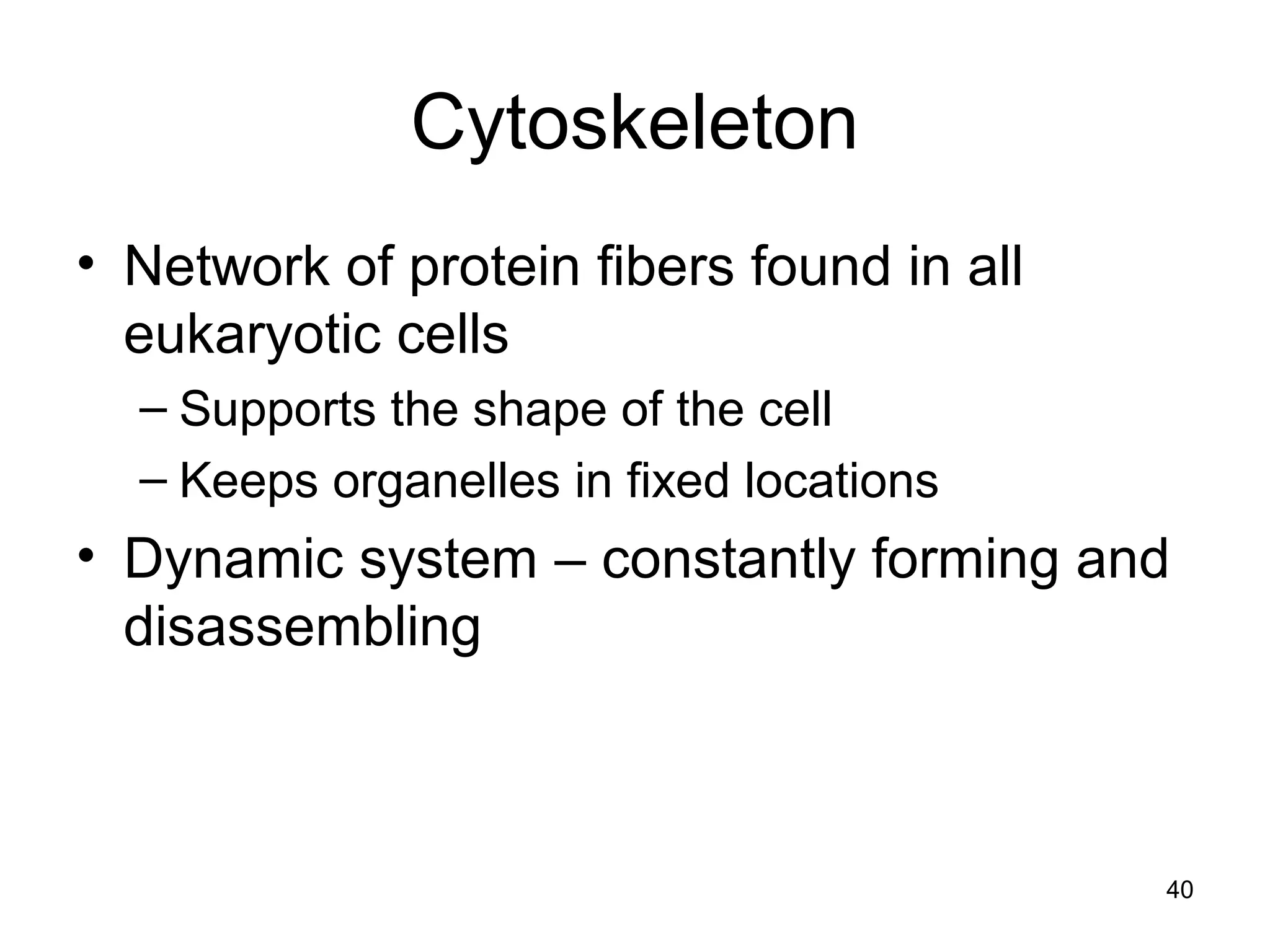 Cytoskeleton

• Network of protein fibers found in all eukaryotic cells
– Supports the shape of the cell
– Keeps organelles in fixed locations
• Dynamic system – constantly forming and disassembling

40